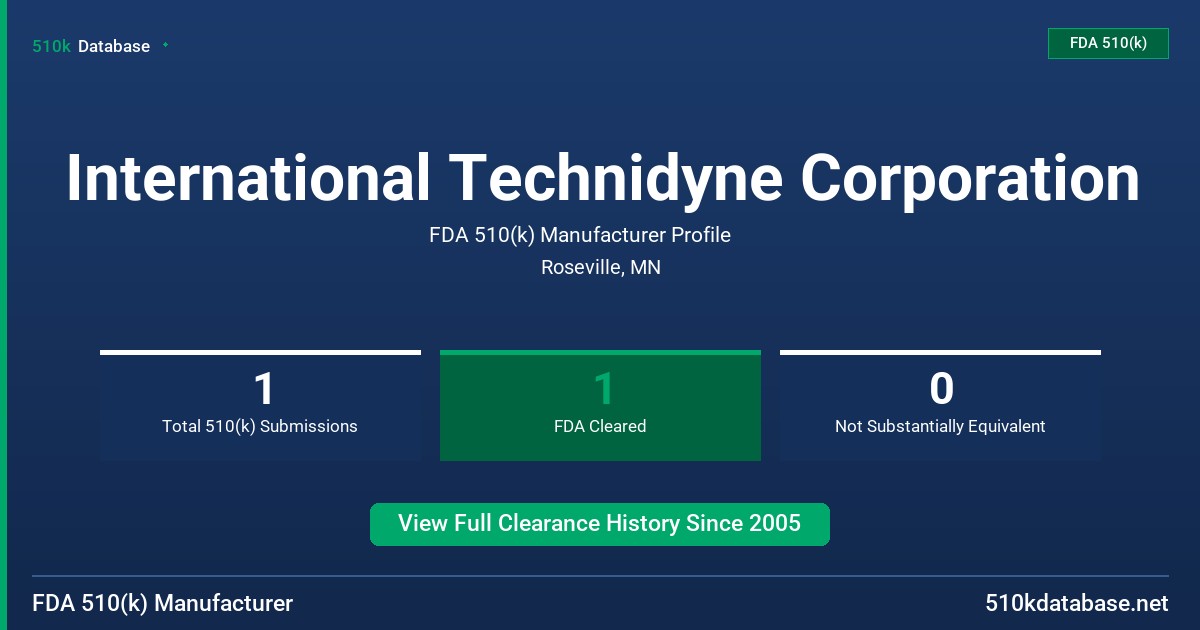 510k Database

FDA 510(k)

International Technidyne Corporation

FDA 510(k) Manufacturer Profile

Roseville, MN

1
Total 510(k) Submissions

1
FDA Cleared

0
Not Substantially Equivalent

View Full Clearance History Since 2005

FDA 510(k) Manufacturer

510kdatabase.net